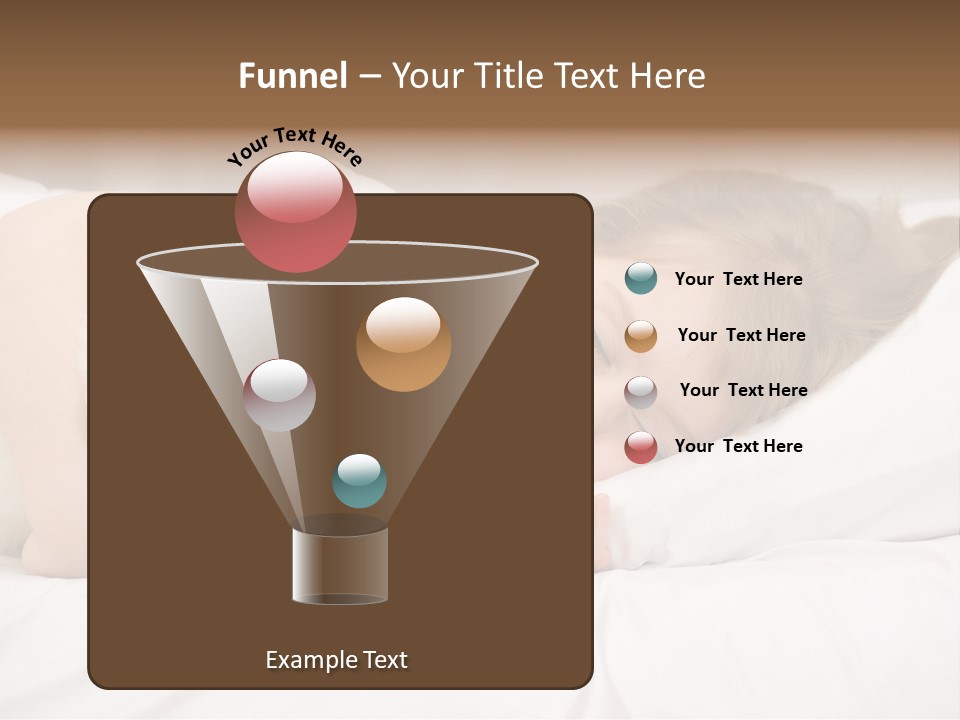 Funnel – Your Title Text Here

Your Text Here

Your Text Here

Your Text Here

Your Text Here

Your Text Here

Example Text